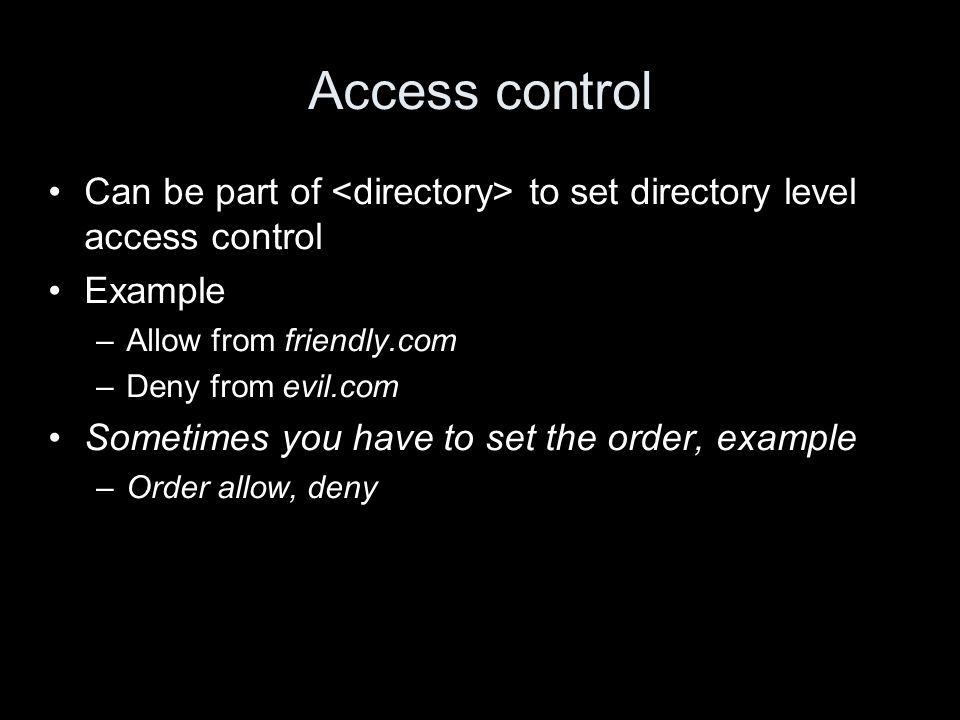 Access control

• Can be part of <directory> to set directory level access control

• Example

– Allow from friendly.com

– Deny from evil.com

• Sometimes you have to set the order, example

– Order allow, deny